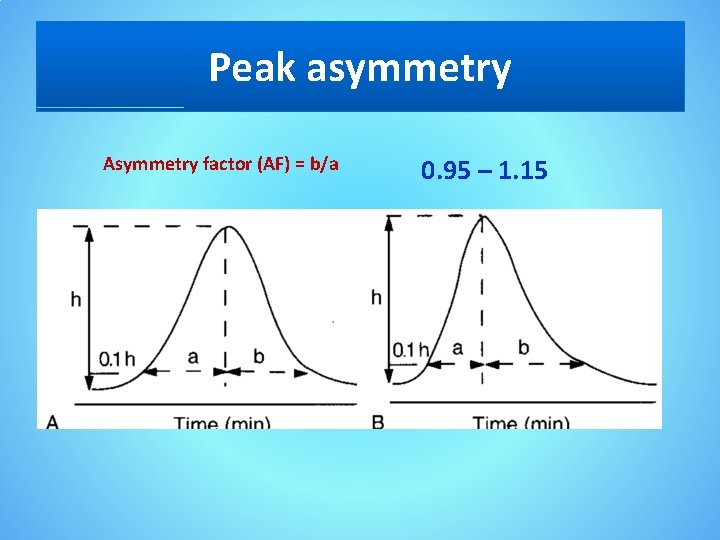 Peak asymmetry

Asymmetry factor (AF) = b/a

0.95 – 1.15

h

0.1 h

a

b

A

Time (min)

h

0.1 h

a

b

B

Time (min)